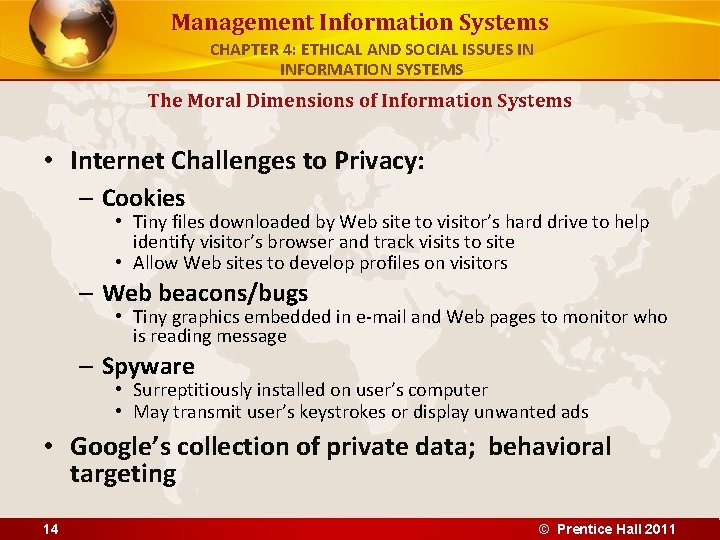 Management Information Systems
CHAPTER 4: ETHICAL AND SOCIAL ISSUES IN INFORMATION SYSTEMS

The Moral Dimensions of Information Systems

• Internet Challenges to Privacy:
– Cookies
• Tiny files downloaded by Web site to visitor's hard drive to help identify visitor's browser and track visits to site
• Allow Web sites to develop profiles on visitors
– Web beacons/bugs
• Tiny graphics embedded in e-mail and Web pages to monitor who is reading message
– Spyware
• Surreptitiously installed on user's computer
• May transmit user's keystrokes or display unwanted ads
• Google's collection of private data; behavioral targeting

14

© Prentice Hall 2011